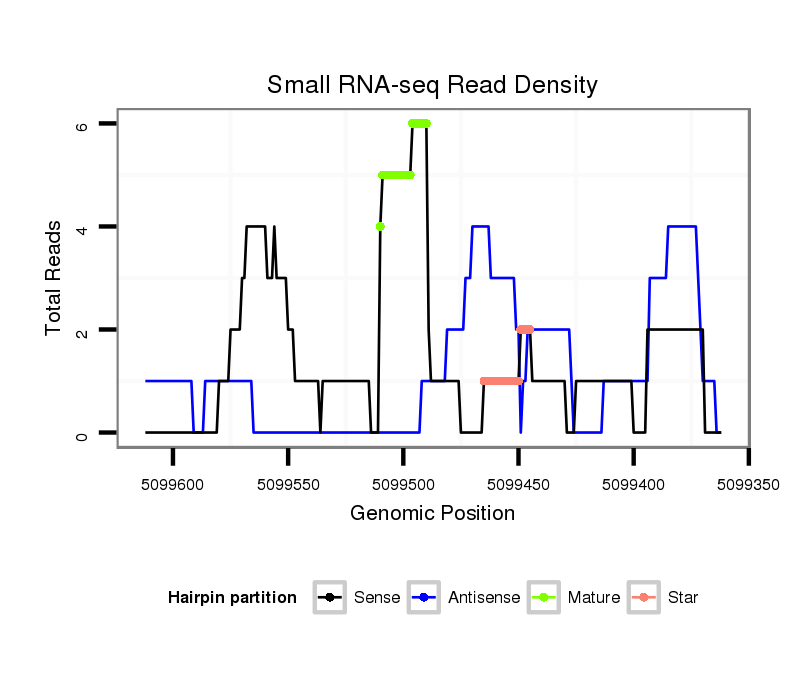 Small RNA-seq Read Density

Total Reads

6
4
2
0

5099600
5099550
5099500
5099450
5099400
5099350

Genomic Position

Hairpin partition
Sense
Antisense
Mature
Star